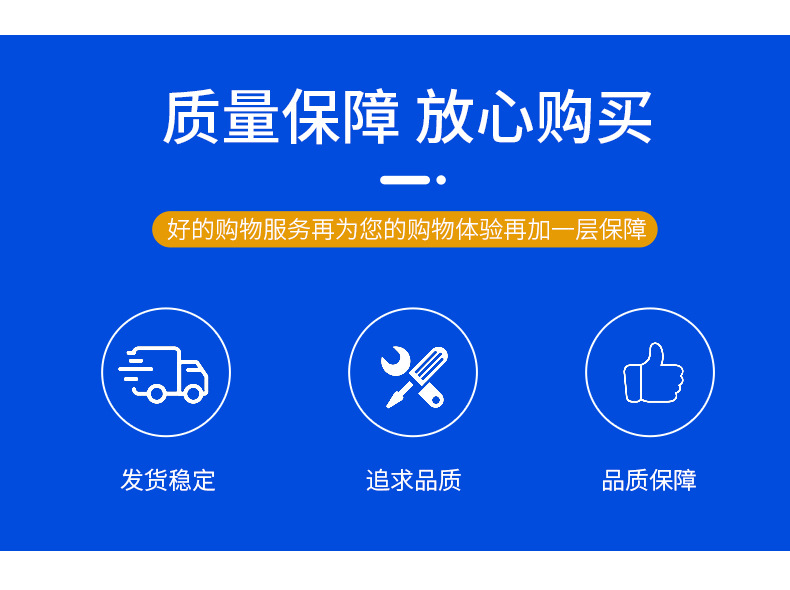 质量保障 放心购买

好的购物服务再为您的购物体验再加一层保障

发货稳定

追求品质

品质保障